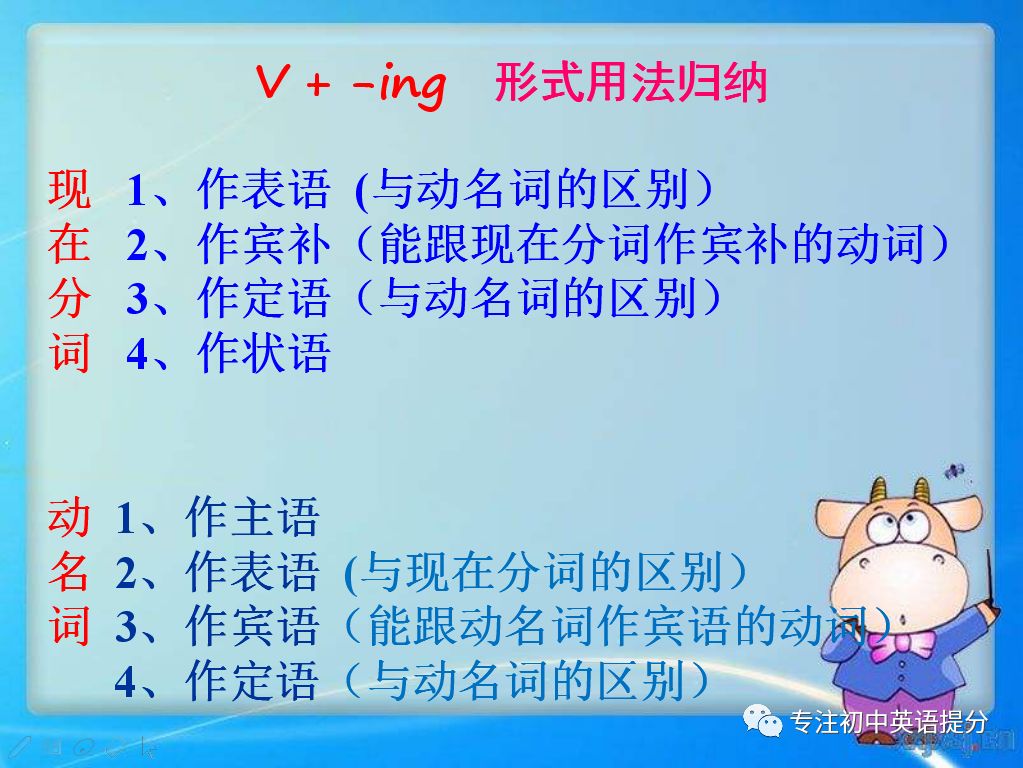 V + -ing 形式用法归纳

现 1、作表语 (与动名词的区别)
在 2、作宾补(能跟现在分词作宾补的动词)
分 3、作定语(与动名词的区别)
词 4、作状语

动 1、作主语
名 2、作表语 (与现在分词的区别)
词 3、作宾语(能跟动名词作宾语的动词)
4、作定语(与动名词的区别)

专注初中英语提分